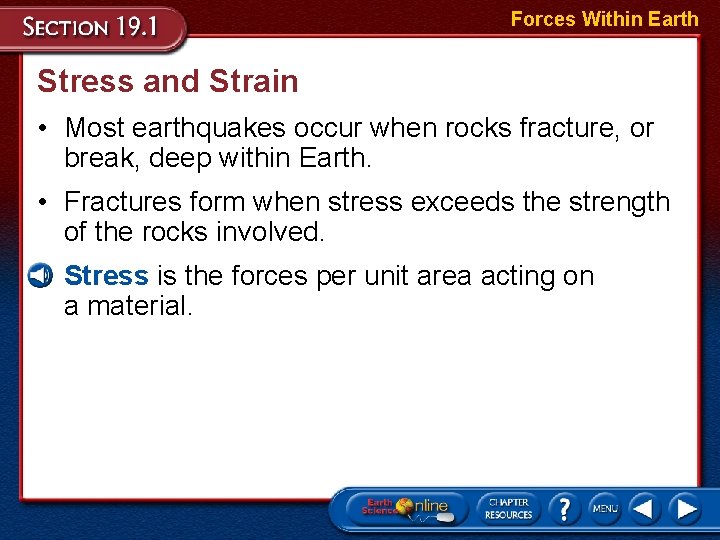 SECTION 19.1

Forces Within Earth

Stress and Strain

• Most earthquakes occur when rocks fracture, or break, deep within Earth.

• Fractures form when stress exceeds the strength of the rocks involved.

Stress is the forces per unit area acting on a material.

Earth Science Online

CHAPTER RESOURCES

?

MENU